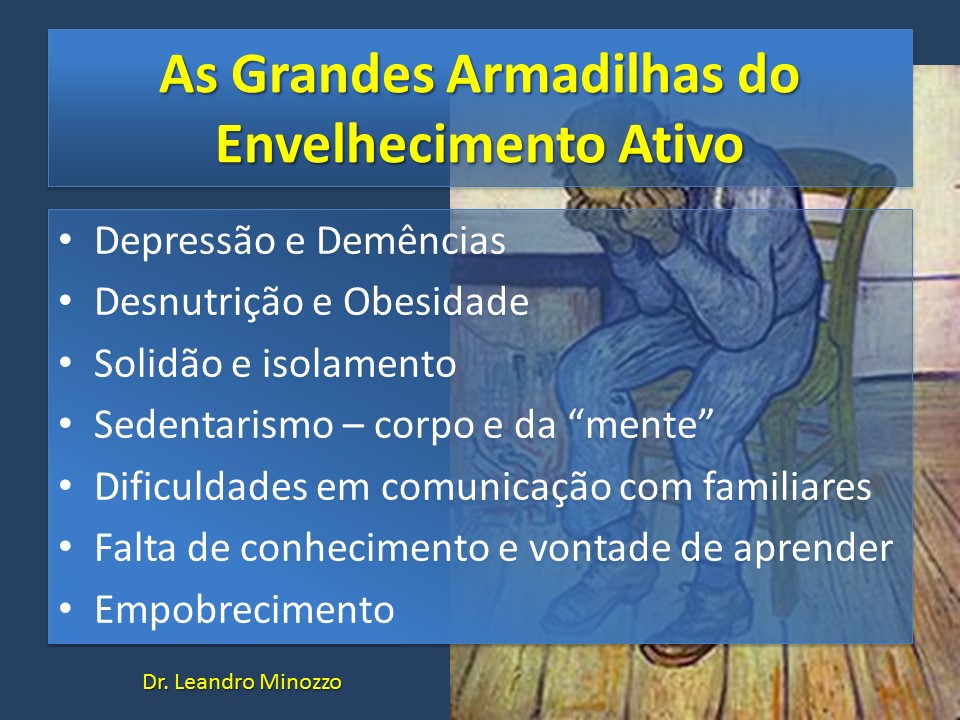 As Grandes Armadilhas do Envelhecimento Ativo

• Depressão e Demências
• Desnutrição e Obesidade
• Solidão e isolamento
• Sedentarismo – corpo e da “mente”
• Dificuldades em comunicação com familiares
• Falta de conhecimento e vontade de aprender
• Empobrecimento

Dr. Leandro Minozzo